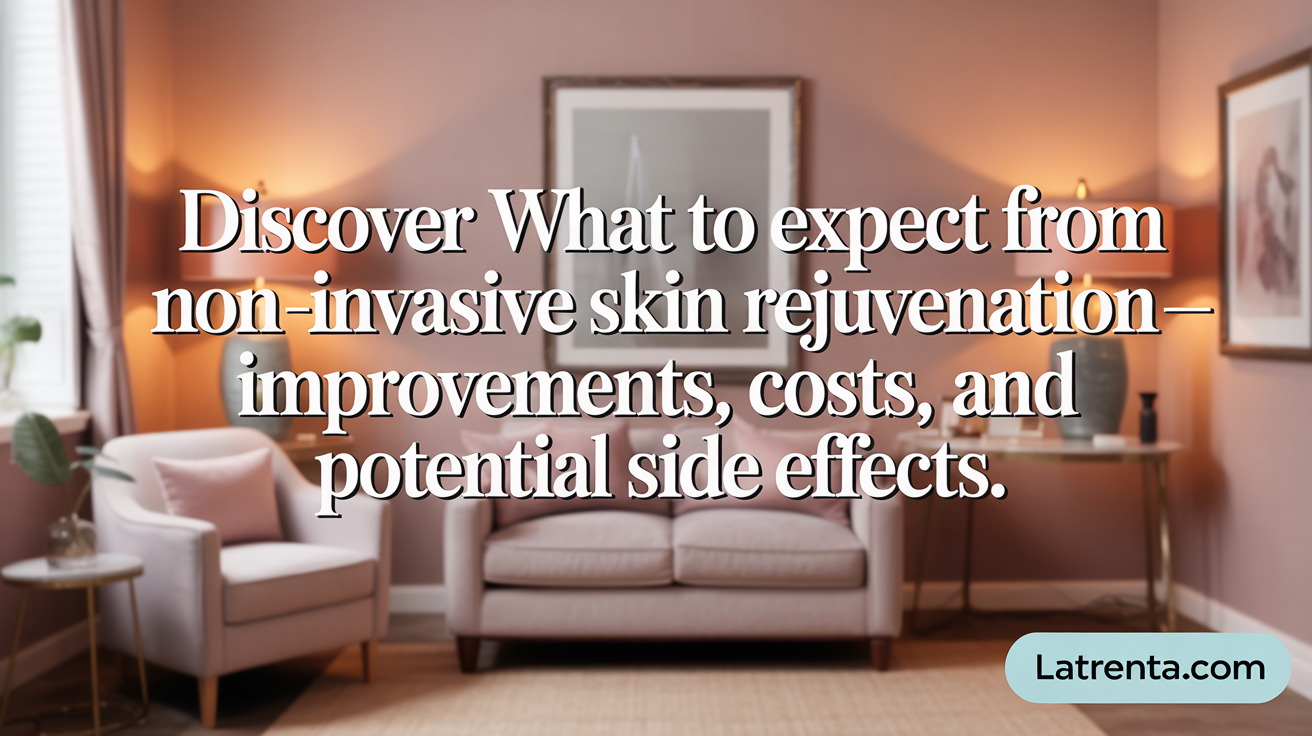 Discover What to expect from non-invasive skin rejuvenation—improvements, costs, and potential side effects.

Latrenta.com